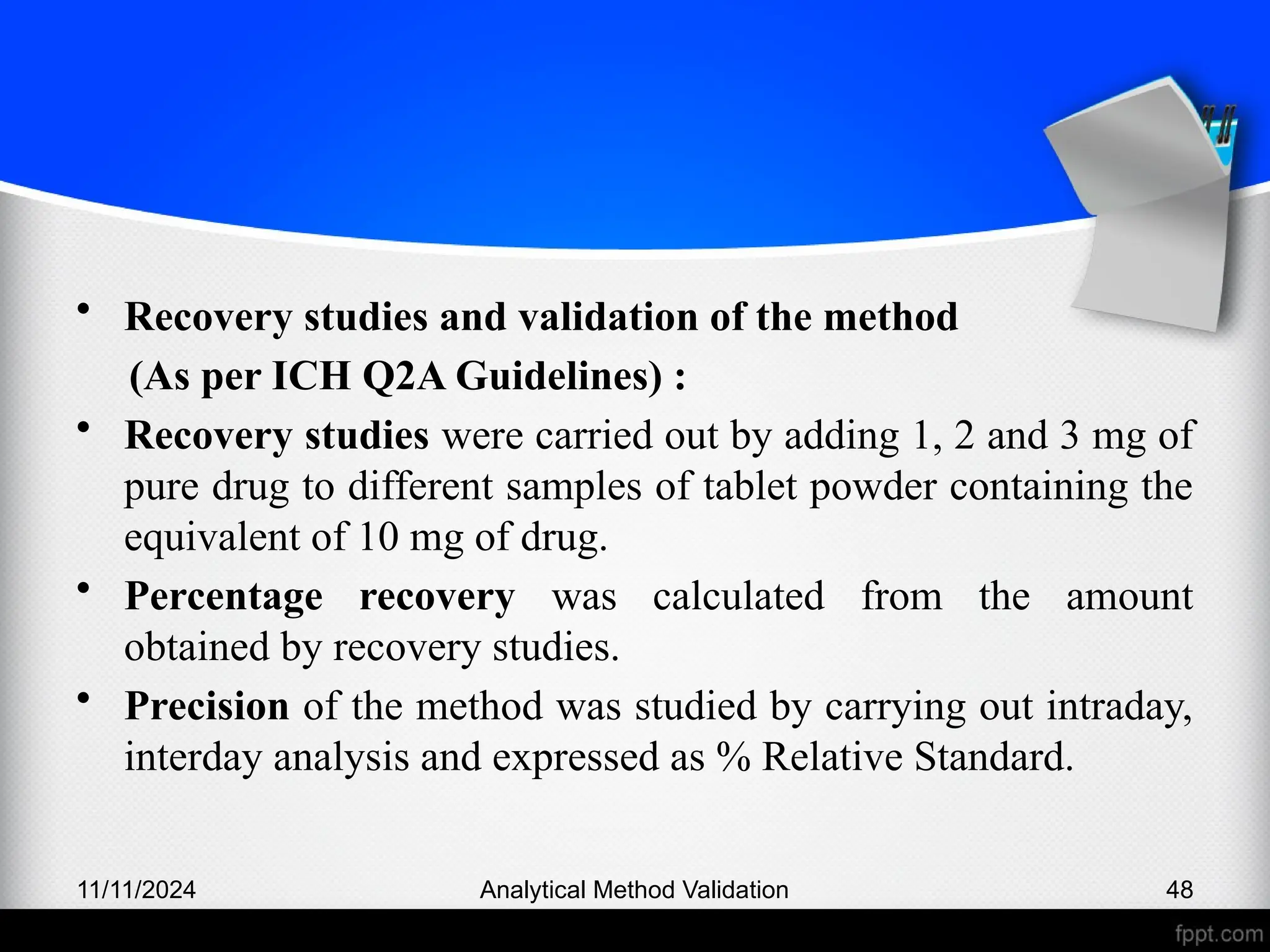 • Recovery studies and validation of the method (As per ICH Q2A Guidelines) :

• Recovery studies were carried out by adding 1, 2 and 3 mg of pure drug to different samples of tablet powder containing the equivalent of 10 mg of drug.

• Percentage recovery was calculated from the amount obtained by recovery studies.

• Precision of the method was studied by carrying out intraday, interday analysis and expressed as % Relative Standard.

11/11/2024

Analytical Method Validation

48

fppt.com